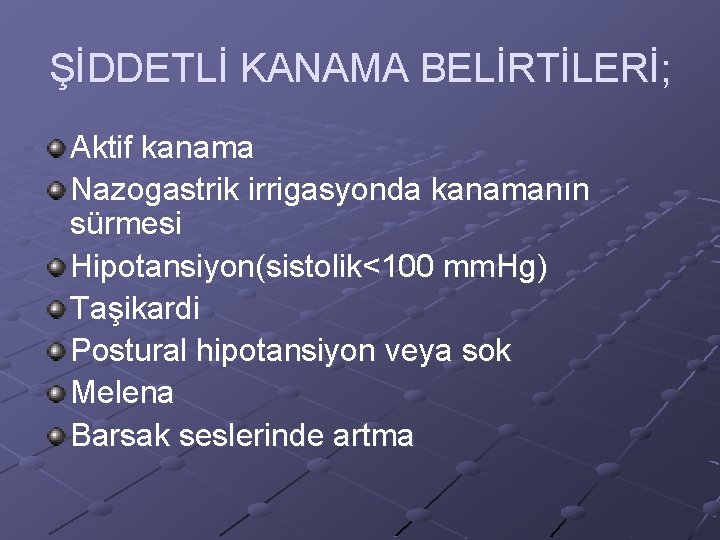 ŞİDDETLİ KANAMA BELİRTİLERİ;

Aktif kanama
Nazogastrik irrigasyonda kanamanın sürmesi
Hipotansiyon(sistolik<100 mmHg)
Taşikardi
Postural hipotansiyon veya sok
Melena
Barsak seslerinde artma